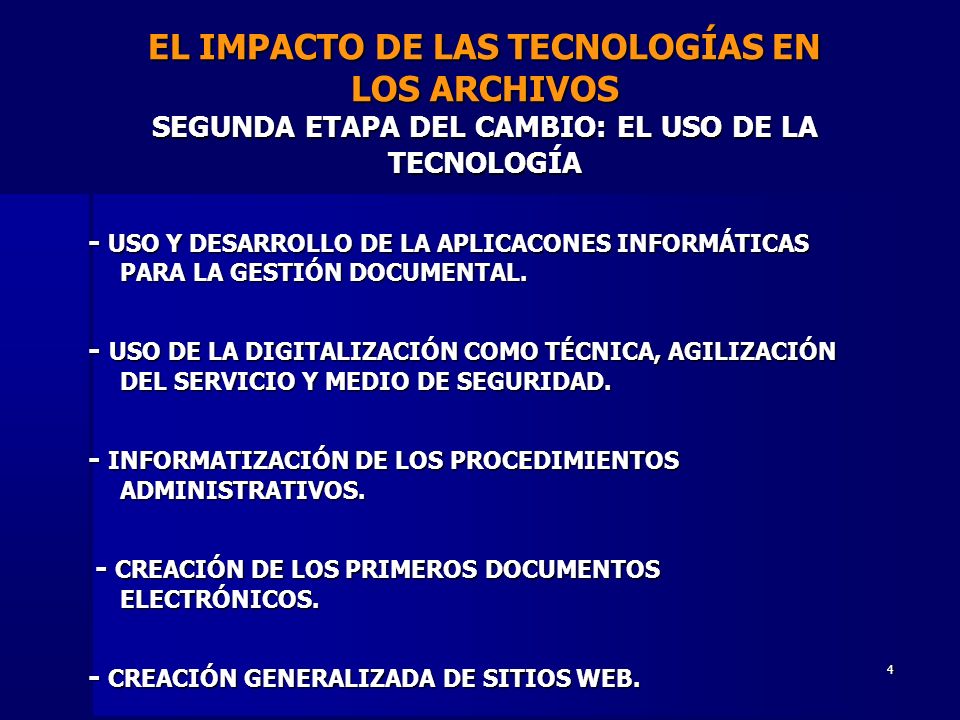 EL IMPACTO DE LAS TECNOLOGÍAS EN LOS ARCHIVOS

SEGUNDA ETAPA DEL CAMBIO: EL USO DE LA TECNOLOGÍA

- USO Y DESARROLLO DE LA APLICACONES INFORMÁTICAS PARA LA GESTIÓN DOCUMENTAL.

- USO DE LA DIGITALIZACIÓN COMO TÉCNICA, AGILIZACIÓN DEL SERVICIO Y MEDIO DE SEGURIDAD.

- INFORMATIZACIÓN DE LOS PROCEDIMIENTOS ADMINISTRATIVOS.

- CREACIÓN DE LOS PRIMEROS DOCUMENTOS ELECTRÓNICOS.

- CREACIÓN GENERALIZADA DE SITIOS WEB.

4